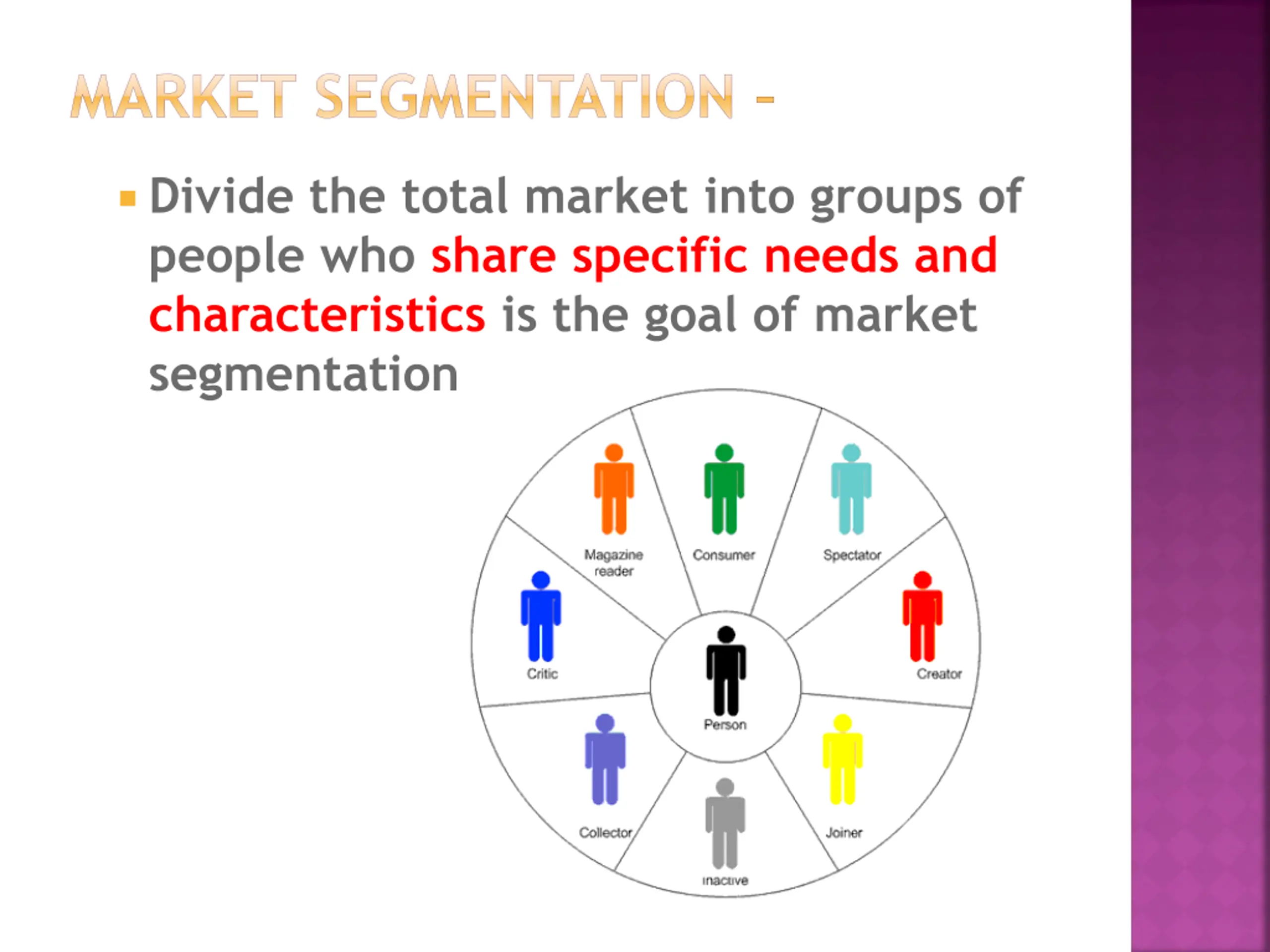 MARKET SEGMENTATION –

Divide the total market into groups of people who share specific needs and characteristics is the goal of market segmentation

Magazine reader

Consumer

Spectator

Critic

Creator

Person

Collector

Joiner

Inactive